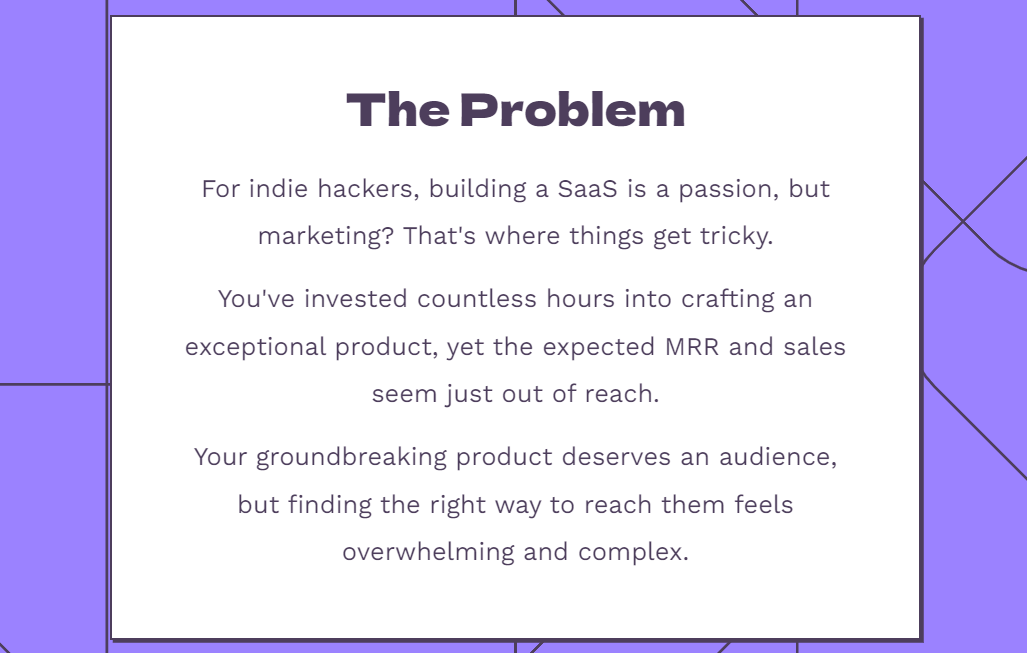 The Problem

For indie hackers, building a SaaS is a passion, but marketing? That's where things get tricky.

You've invested countless hours into crafting an exceptional product, yet the expected MRR and sales seem just out of reach.

Your groundbreaking product deserves an audience, but finding the right way to reach them feels overwhelming and complex.